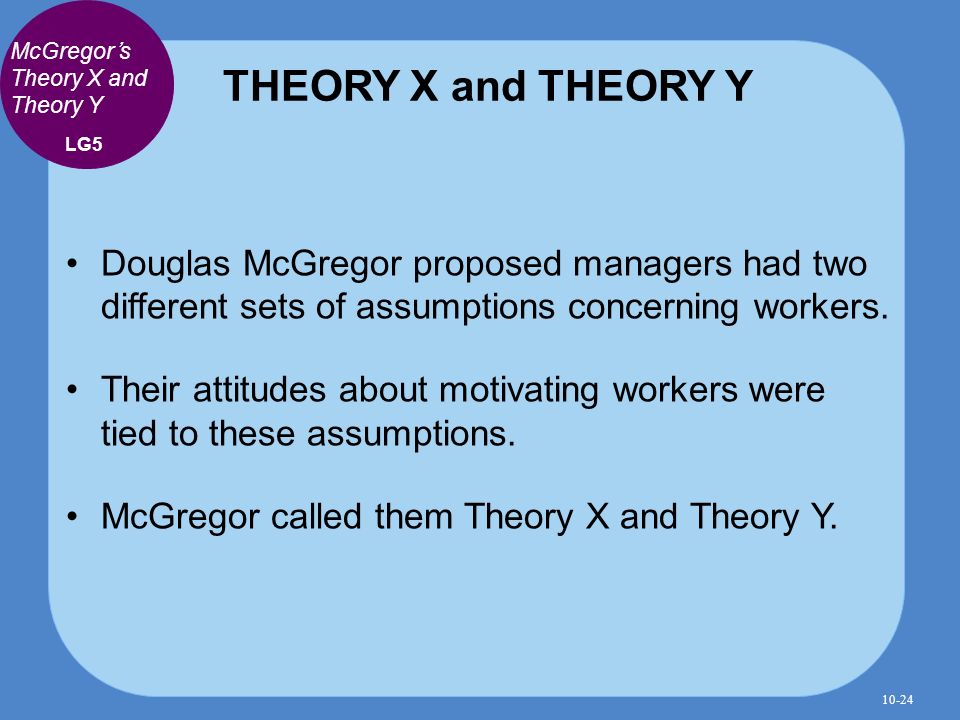 McGregor's Theory X and Theory Y

LG5

THEORY X and THEORY Y

• Douglas McGregor proposed managers had two different sets of assumptions concerning workers.

• Their attitudes about motivating workers were tied to these assumptions.

• McGregor called them Theory X and Theory Y.

10-24